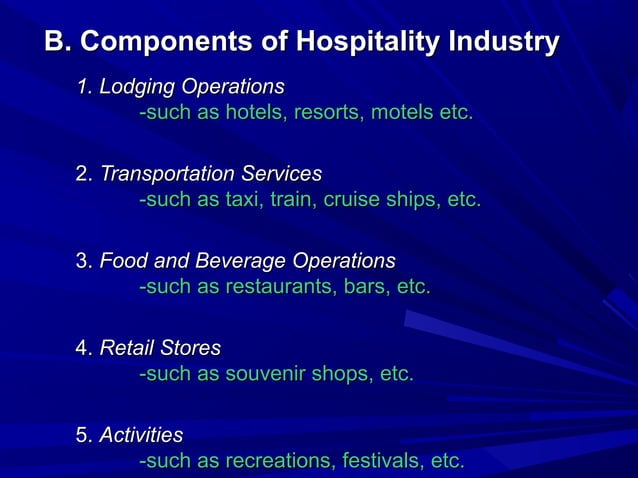 B. Components of Hospitality Industry

1. Lodging Operations
-such as hotels, resorts, motels etc.

2. Transportation Services
-such as taxi, train, cruise ships, etc.

3. Food and Beverage Operations
-such as restaurants, bars, etc.

4. Retail Stores
-such as souvenir shops, etc.

5. Activities
-such as recreations, festivals, etc.